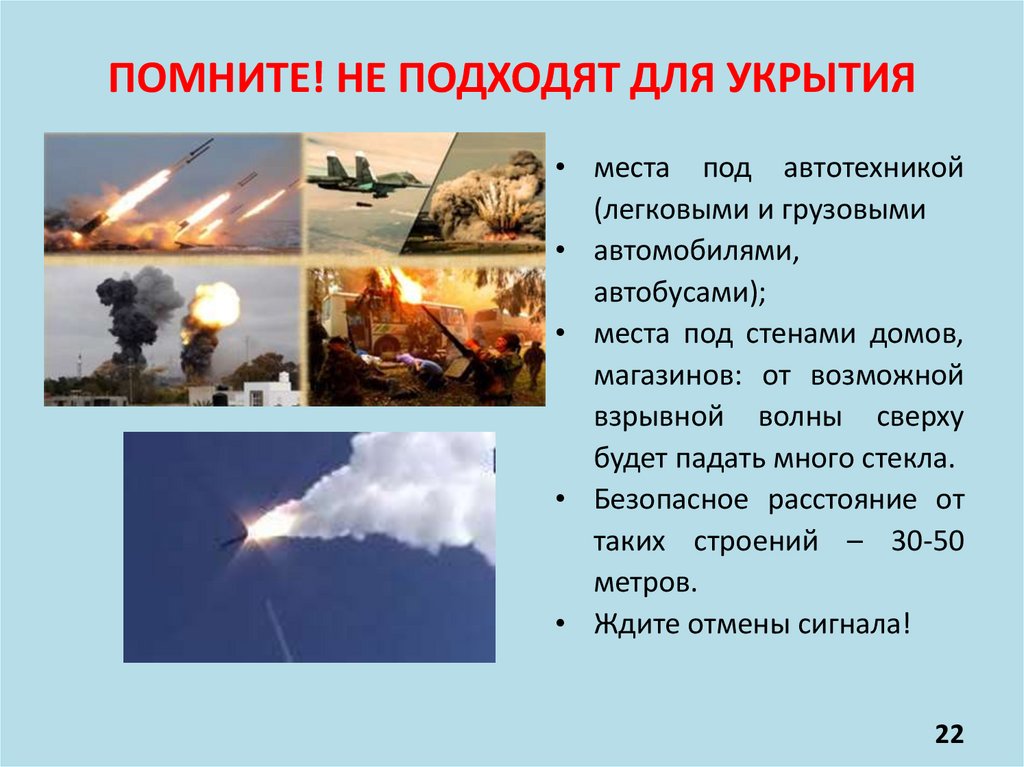 ПОМНИТЕ! НЕ ПОДХОДЯТ ДЛЯ УКРЫТИЯ

• места под автотехникой (легковыми и грузовыми
• автомобилями, автобусами);
• места под стенами домов, магазинов: от возможной взрывной волны сверху будет падать много стекла.
• Безопасное расстояние от таких строений – 30-50 метров.
• Ждите отмены сигнала!

22